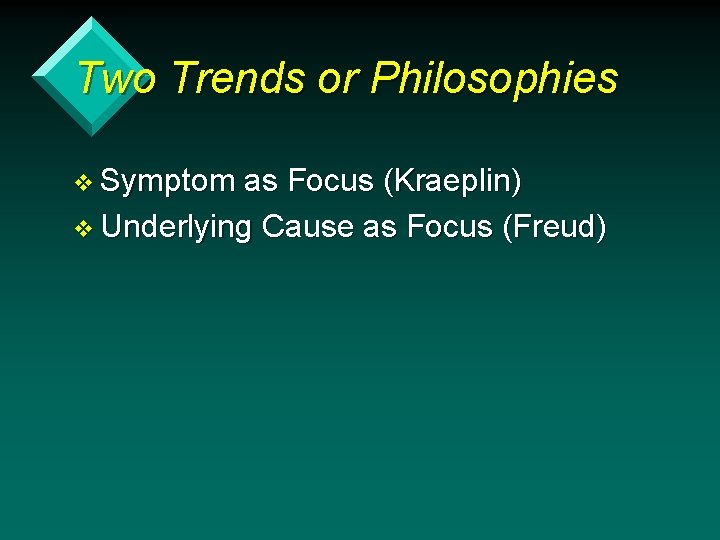 Two Trends or Philosophies

❖ Symptom as Focus (Kraeplin)
❖ Underlying Cause as Focus (Freud)